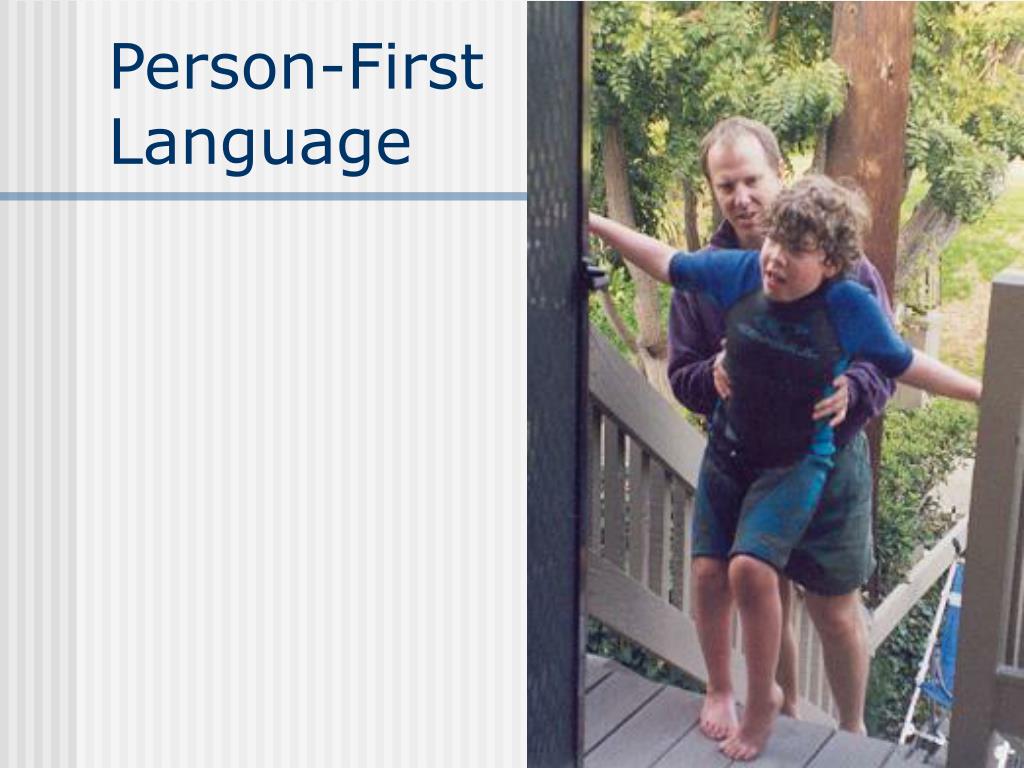 Person-First Language